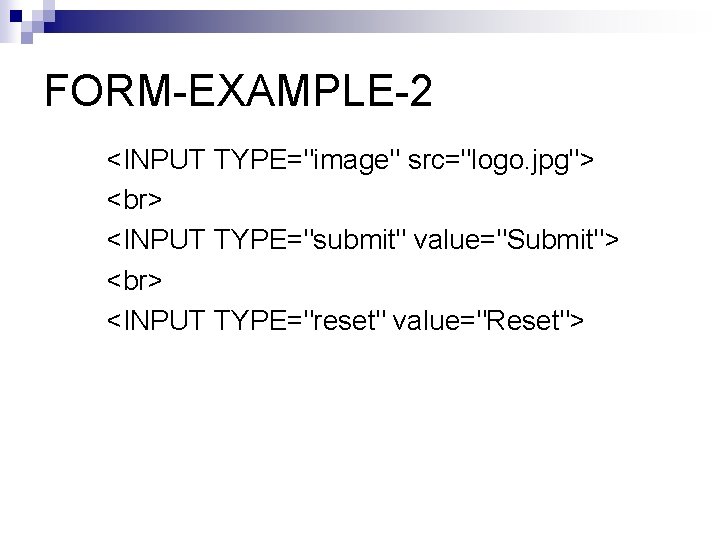 FORM-EXAMPLE-2

<INPUT TYPE="image" src="logo.jpg">
<br>
<INPUT TYPE="submit" value="Submit">
<br>
<INPUT TYPE="reset" value="Reset">